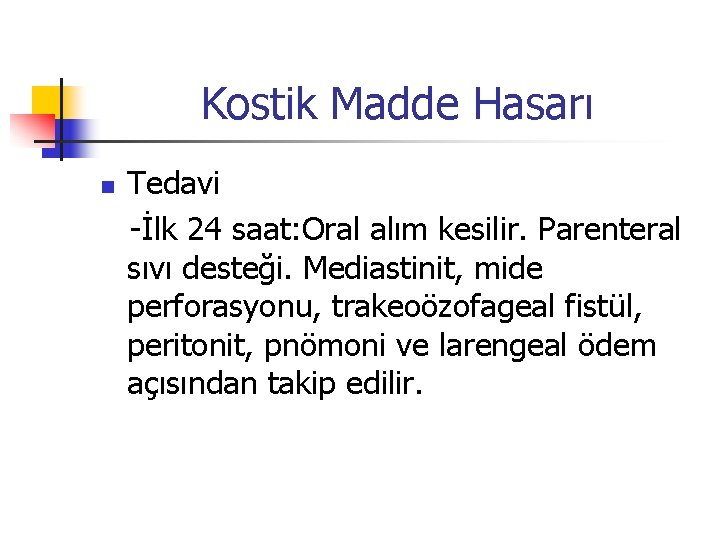 Kostik Madde Hasarı

Tedavi

-İlk 24 saat:Oral alım kesilir. Parenteral sıvı desteği. Mediastinit, mide perforasyonu, trakeoözofageal fistül, peritonit, pnömoni ve larengeal ödem açısından takip edilir.